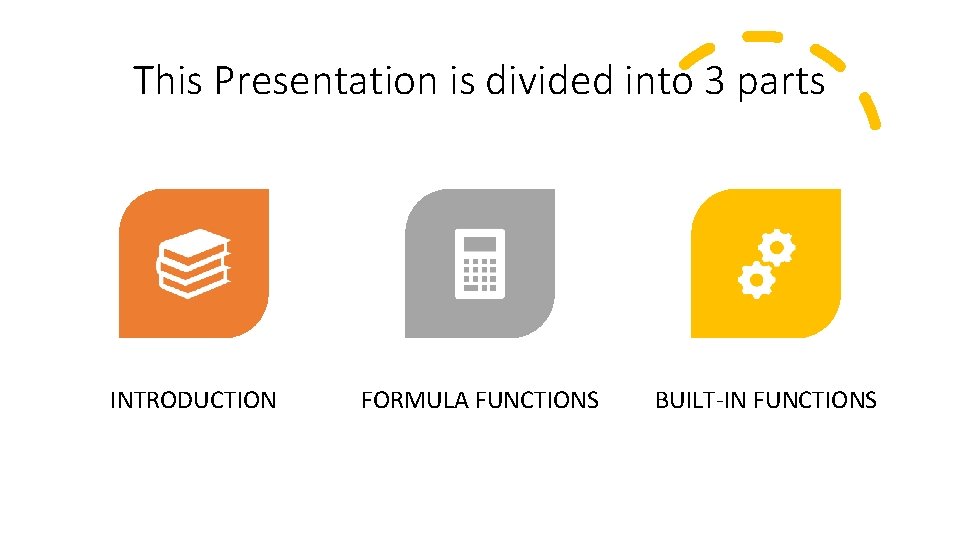 This Presentation is divided into 3 parts

INTRODUCTION

FORMULA FUNCTIONS

BUILT-IN FUNCTIONS